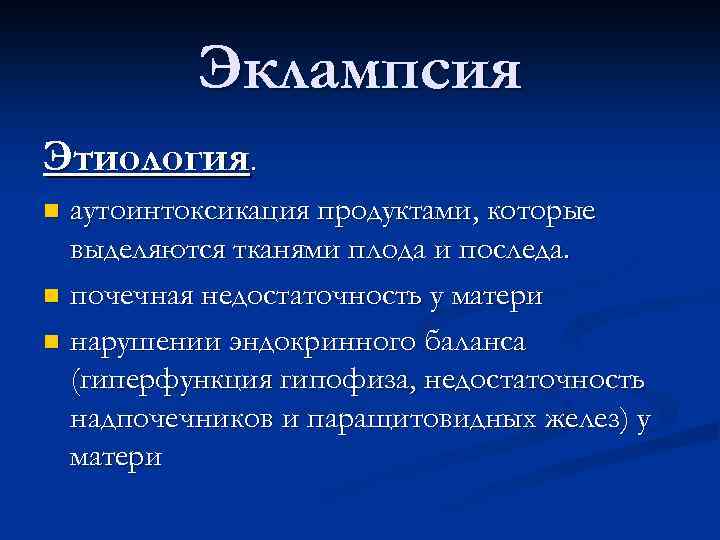 Эклампсия

Этиология.

аутоинтоксикация продуктами, которые выделяются тканями плода и последа.

почечная недостаточность у матери

нарушении эндокринного баланса (гиперфункция гипофиза, недостаточность надпочечников и паращитовидных желез) у матери